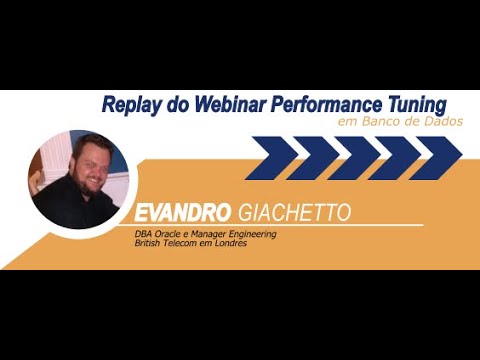 Replay do Webinar Performance Tuning
em Banco de Dados

EVANDRO GIACHETTO
DBA Oracle e Manager Engineering
British Telecom em Londres